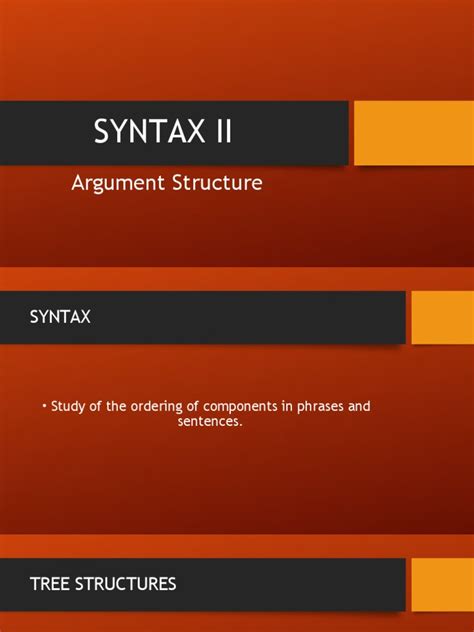 SYNTAX II

Argument Structure

SYNTAX

• Study of the ordering of components in phrases and sentences.

TREE STRUCTURES